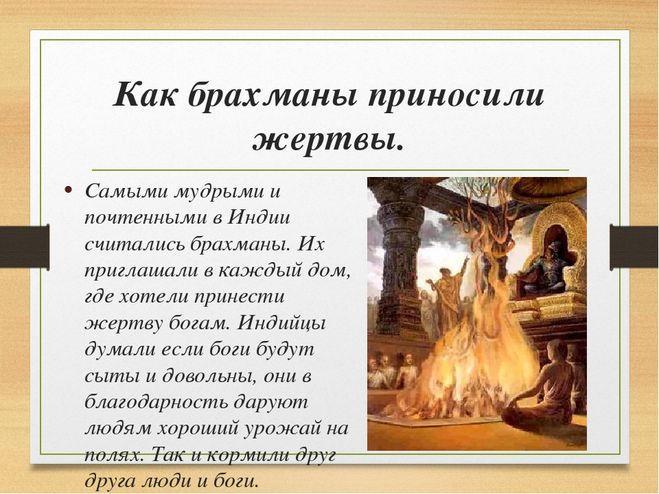 Как брахманы приносили жертвы.

• Самыми мудрыми и почтенными в Индии считались брахманы. Их приглашали в каждый дом, где хотели принести жертву богам. Индийцы думали если боги будут сыты и довольны, они в благодарность даруют людям хороший урожай на полях. Так и кормили друг друга люди и боги.